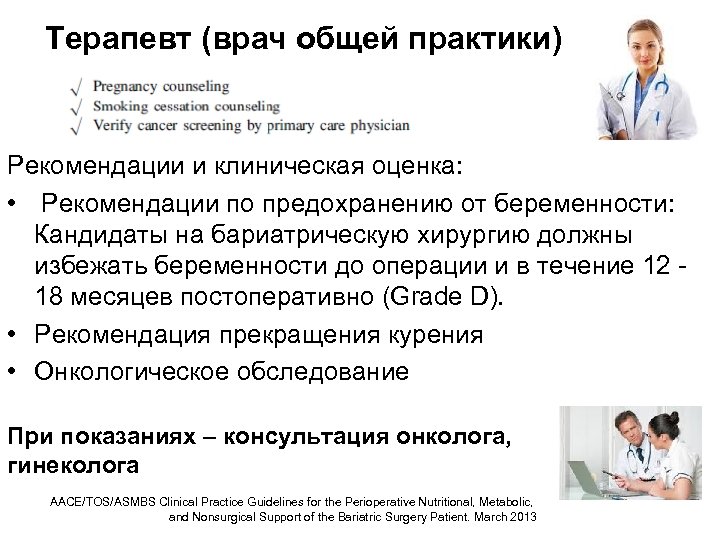 Терапевт (врач общей практики)

√ Pregnancy counseling
√ Smoking cessation counseling
√ Verify cancer screening by primary care physician

Рекомендации и клиническая оценка:

• Рекомендации по предохранению от беременности: Кандидаты на бариатрическую хирургию должны избежать беременности до операции и в течение 12 - 18 месяцев постоперативно (Grade D).
• Рекомендация прекращения курения
• Онкологическое обследование

При показаниях – консультация онколога, гинеколога

AACE/TOS/ASMBS Clinical Practice Guidelines for the Perioperative Nutritional, Metabolic, and Nonsurgical Support of the Bariatric Surgery Patient. March 2013